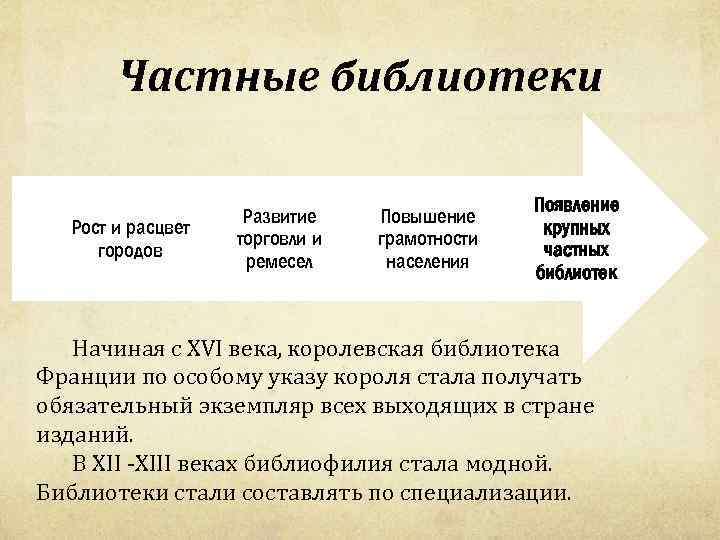 Частные библиотеки

Рост и расцвет городов

Развитие торговли и ремесел

Повышение грамотности населения

Появление крупных частных библиотек

Начиная с XVI века, королевская библиотека Франции по особому указу короля стала получать обязательный экземпляр всех выходящих в стране изданий.

В XII -XIII веках библиофилия стала модной. Библиотеки стали составлять по специализации.